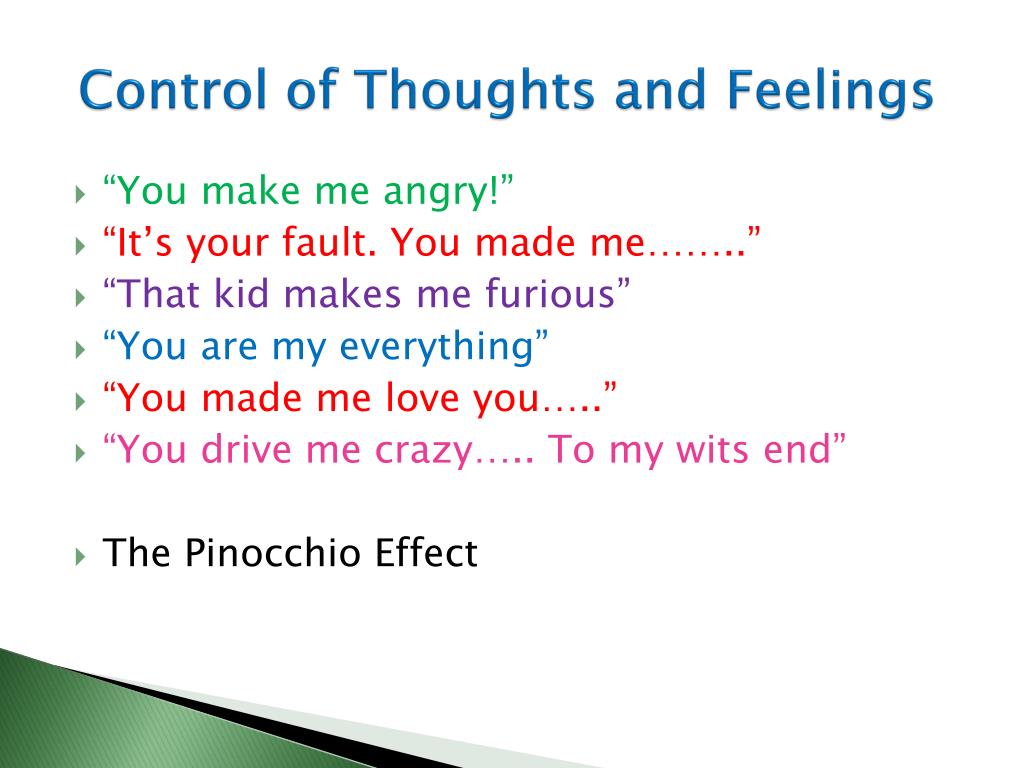 Control of Thoughts and Feelings

“You make me angry!”
“It’s your fault. You made me……..”
“That kid makes me furious”
“You are my everything”
“You made me love you…..”
“You drive me crazy….. To my wits end”

The Pinocchio Effect